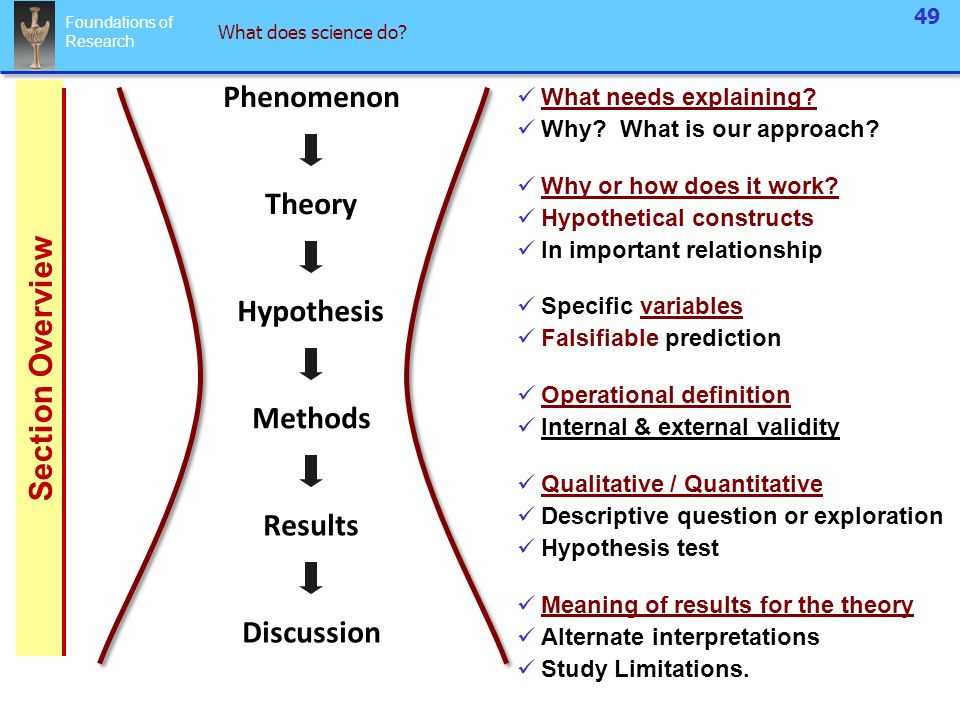 Foundations of Research

What does science do?

49

Section Overview

Phenomenon

Theory

Hypothesis

Methods

Results

Discussion

✓ What needs explaining?
✓ Why? What is our approach?

✓ Why or how does it work?
✓ Hypothetical constructs
✓ In important relationship

✓ Specific variables
✓ Falsifiable prediction

✓ Operational definition
✓ Internal & external validity

✓ Qualitative / Quantitative
✓ Descriptive question or exploration
✓ Hypothesis test

✓ Meaning of results for the theory
✓ Alternate interpretations
✓ Study Limitations.